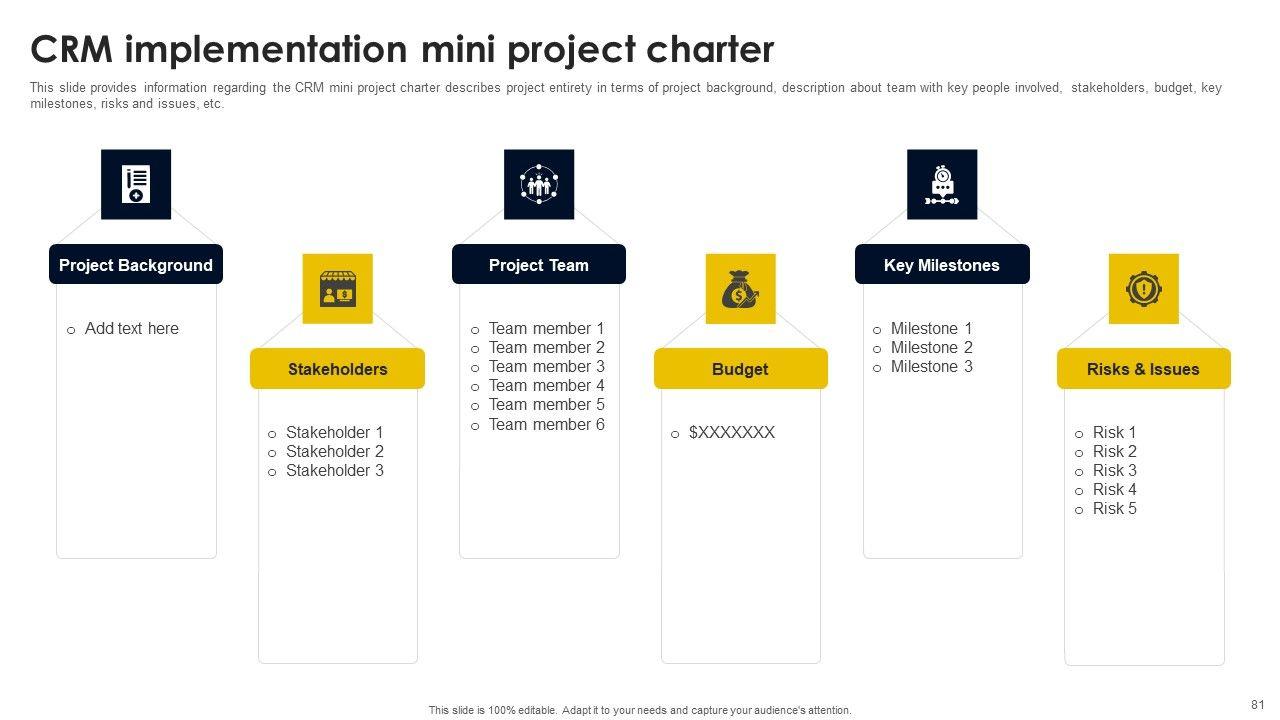 CRM implementation mini project charter

This slide provides information regarding the CRM mini project charter describes project entirety in terms of project background, description about team with key people involved, stakeholders, budget, key milestones, risks and issues, etc.

Project Background

o Add text here

Stakeholders

o Stakeholder 1
o Stakeholder 2
o Stakeholder 3

Project Team

o Team member 1
o Team member 2
o Team member 3
o Team member 4
o Team member 5
o Team member 6

Budget

o $XXXXXXX

Key Milestones

o Milestone 1
o Milestone 2
o Milestone 3

Risks & Issues

o Risk 1
o Risk 2
o Risk 3
o Risk 4
o Risk 5

This slide is 100% editable. Adapt it to your needs and capture your audience's attention.

81